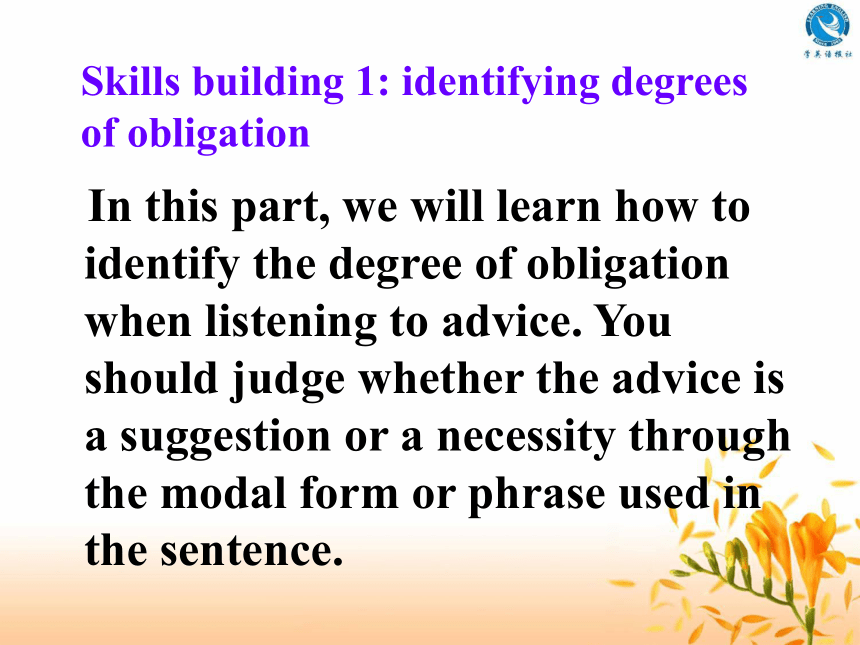 学英语报社

Skills building 1: identifying degrees of obligation

In this part, we will learn how to identify the degree of obligation when listening to advice. You should judge whether the advice is a suggestion or a necessity through the modal form or phrase used in the sentence.